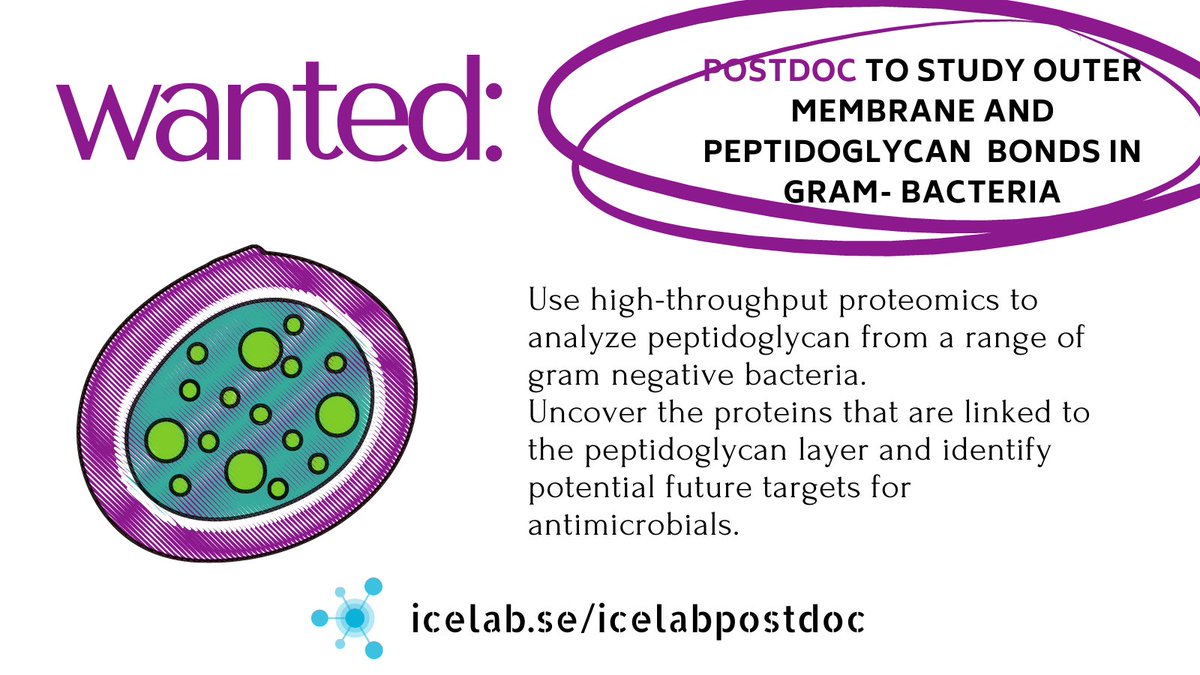 wanted:

POSTDOC TO STUDY OUTER MEMBRANE AND PEPTIDOGLYCAN BONDS IN GRAM- BACTERIA

Use high-throughput proteomics to analyze peptidoglycan from a range of gram negative bacteria.
Uncover the proteins that are linked to the peptidoglycan layer and identify potential future targets for antimicrobials.

icelab.se/icelabpostdoc